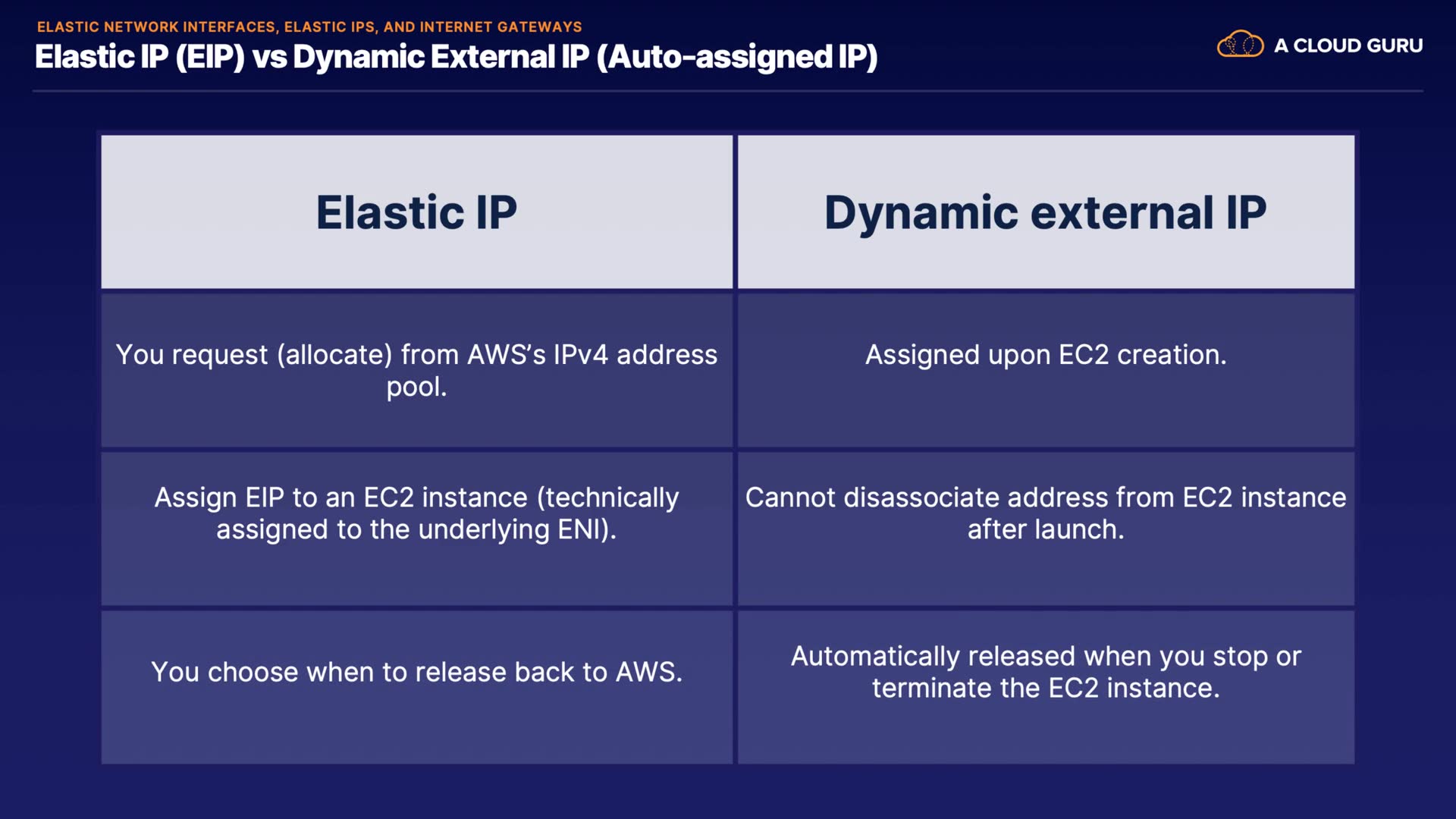 ELASTIC NETWORK INTERFACES, ELASTIC IPS, AND INTERNET GATEWAYS

Elastic IP (EIP) vs Dynamic External IP (Auto-assigned IP)

A CLOUD GURU

| Elastic IP | Dynamic external IP |
|---|---|
| You request (allocate) from AWS's IPv4 address pool. | Assigned upon EC2 creation. |
| Assign EIP to an EC2 instance (technically assigned to the underlying ENI). | Cannot disassociate address from EC2 instance after launch. |
| You choose when to release back to AWS. | Automatically released when you stop or terminate the EC2 instance. |